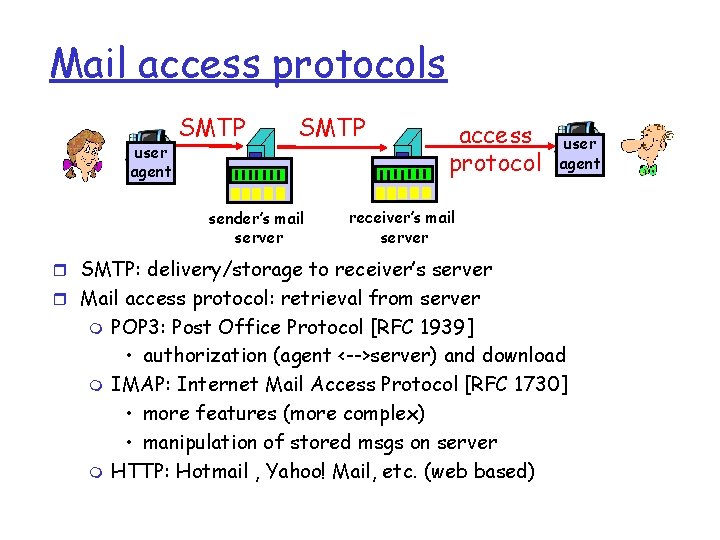 Mail access protocols

user agent

SMTP

SMTP

access protocol

user agent

sender's mail server

receiver's mail server

SMTP: delivery/storage to receiver's server

Mail access protocol: retrieval from server

POP3: Post Office Protocol [RFC 1939]

• authorization (agent <-->server) and download

IMAP: Internet Mail Access Protocol [RFC 1730]

• more features (more complex)

• manipulation of stored msgs on server

HTTP: Hotmail , Yahoo! Mail, etc. (web based)